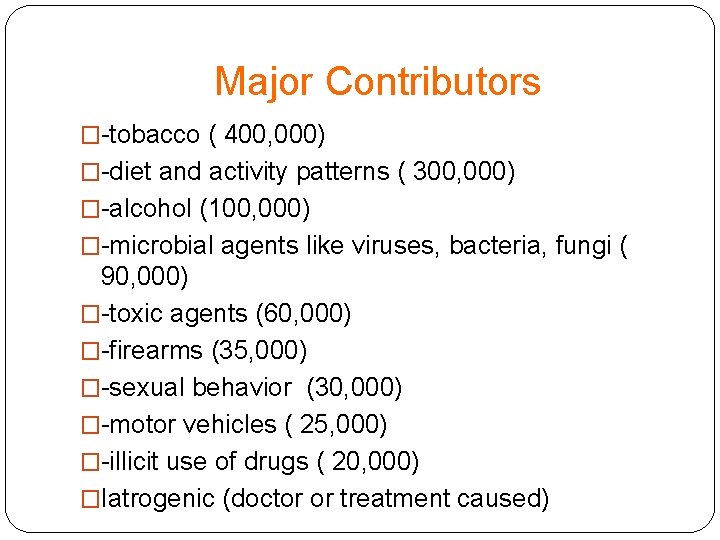 Major Contributors

□-tobacco ( 400,000)

□-diet and activity patterns ( 300,000)

□-alcohol (100,000)

□-microbial agents like viruses, bacteria, fungi ( 90,000)

□-toxic agents (60,000)

□-firearms (35,000)

□-sexual behavior (30,000)

□-motor vehicles ( 25,000)

□-illicit use of drugs ( 20,000)

□Iatrogenic (doctor or treatment caused)